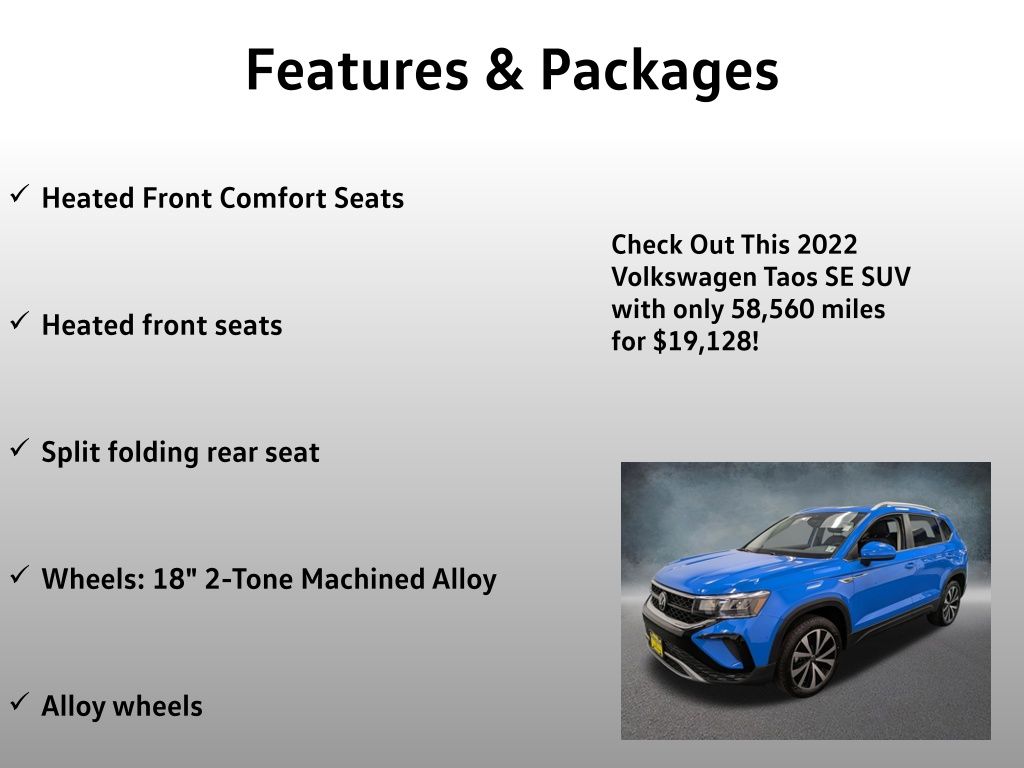 Features & Packages

✓ Heated Front Comfort Seats

✓ Heated front seats

✓ Split folding rear seat

✓ Wheels: 18" 2-Tone Machined Alloy

✓ Alloy wheels

Check Out This 2022 Volkswagen Taos SE SUV with only 58,560 miles for $19,128!